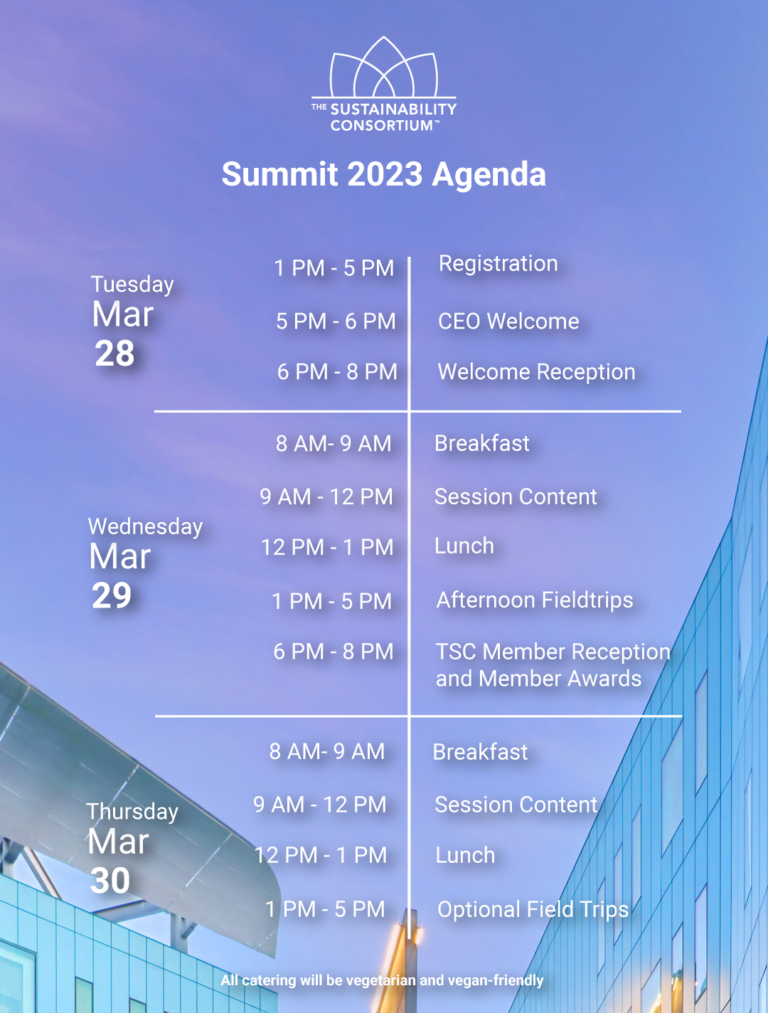 THE SUSTAINABILITY CONSORTIUM™

Summit 2023 Agenda

Tuesday
Mar
28

1 PM - 5 PM Registration
5 PM - 6 PM CEO Welcome
6 PM - 8 PM Welcome Reception

Wednesday
Mar
29

8 AM- 9 AM Breakfast
9 AM - 12 PM Session Content
12 PM - 1 PM Lunch
1 PM - 5 PM Afternoon Fieldtrips
6 PM - 8 PM TSC Member Reception and Member Awards

Thursday
Mar
30

8 AM- 9 AM Breakfast
9 AM - 12 PM Session Content
12 PM - 1 PM Lunch
1 PM - 5 PM Optional Field Trips

All catering will be vegetarian and vegan-friendly